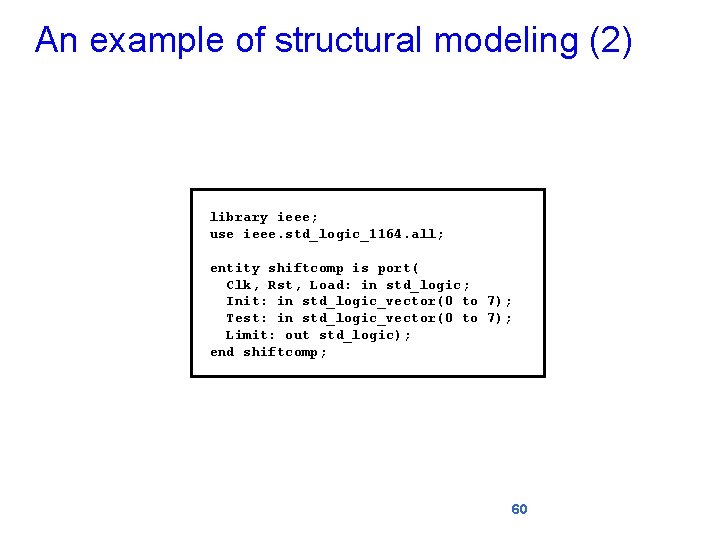 An example of structural modeling (2)

library ieee;
use ieee.std_logic_1164.all;

entity shiftcomp is port(
  Clk, Rst, Load: in std_logic;
  Init: in std_logic_vector(0 to 7);
  Test: in std_logic_vector(0 to 7);
  Limit: out std_logic);
end shiftcomp;

60